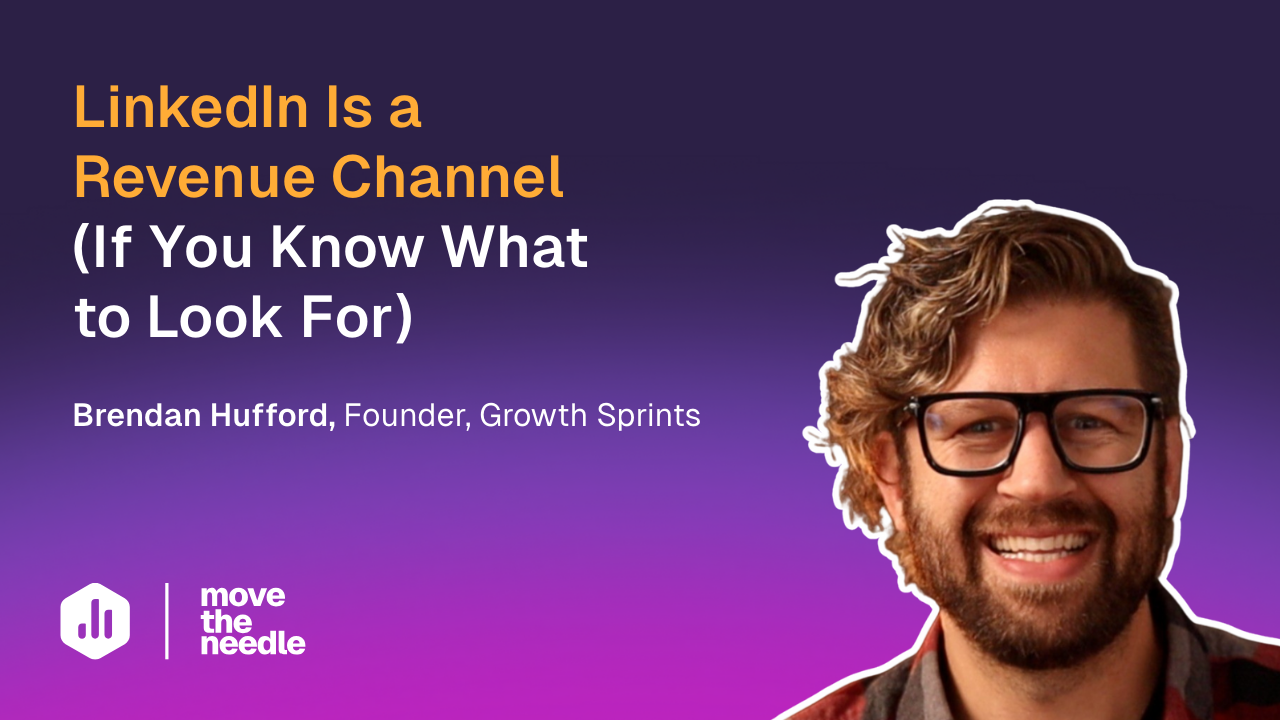 LinkedIn Is a Revenue Channel (If You Know What to Look For)

Brendan Hufford, Founder, Growth Sprints

move the needle